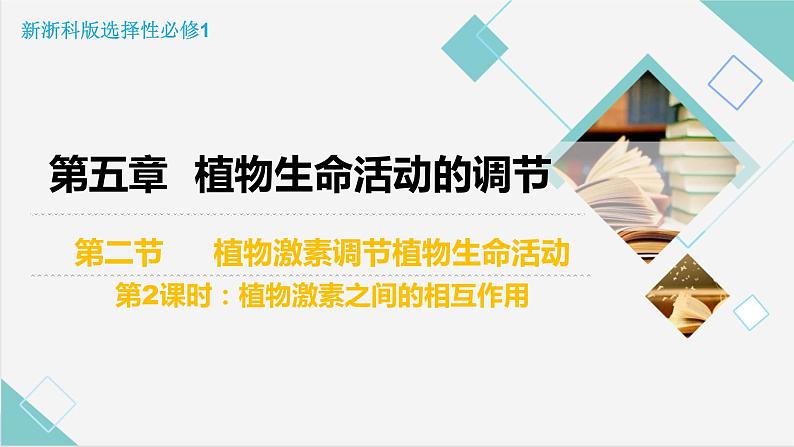 新浙科版选择性必修1

第五章　植物生命活动的调节

第二节　　植物激素调节植物生命活动

第2课时：植物激素之间的相互作用